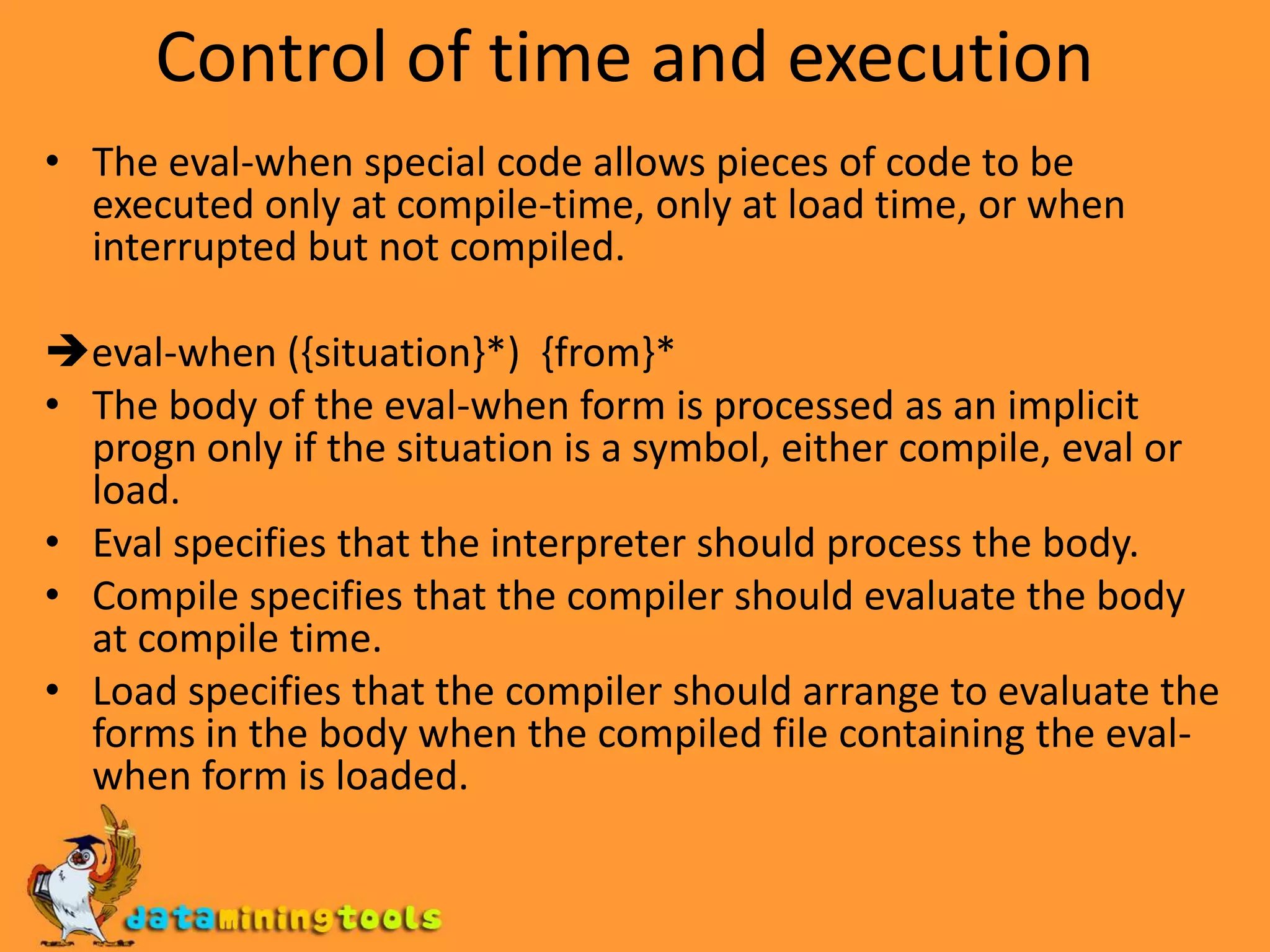 Control of time and execution

• The eval-when special code allows pieces of code to be executed only at compile-time, only at load time, or when interrupted but not compiled.

➔eval-when ({situation}*) {from}*

• The body of the eval-when form is processed as an implicit progn only if the situation is a symbol, either compile, eval or load.
• Eval specifies that the interpreter should process the body.
• Compile specifies that the compiler should evaluate the body at compile time.
• Load specifies that the compiler should arrange to evaluate the forms in the body when the compiled file containing the eval-when form is loaded.

dataminingtools